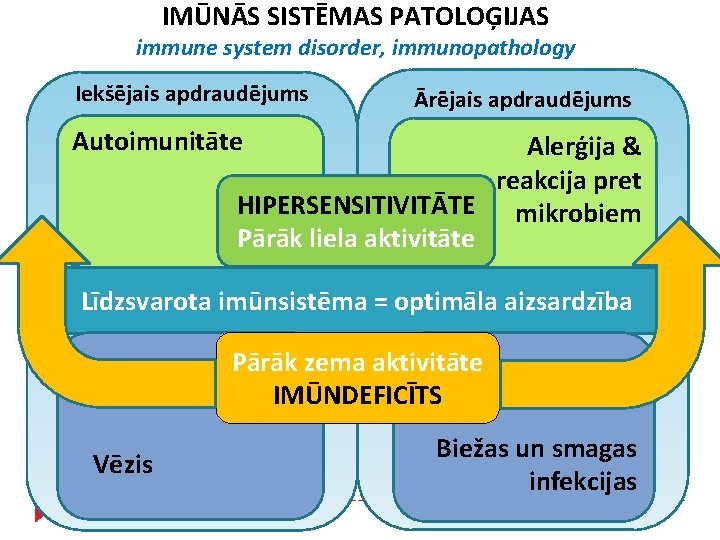 IMŪNĀS SISTĒMAS PATOLOĢIJAS
immune system disorder, immunopathology

Iekšējais apdraudējums

Ārējais apdraudējums

Autoimunitāte

Alerģija & reakcija pret mikrobiem

HIPERSENSITIVITĀTE
Pārāk liela aktivitāte

Līdzsvarota imūnsistēma = optimāla aizsardzība

Pārāk zema aktivitāte
IMŪNDEFICĪTS

Vēzis

Biežas un smagas infekcijas